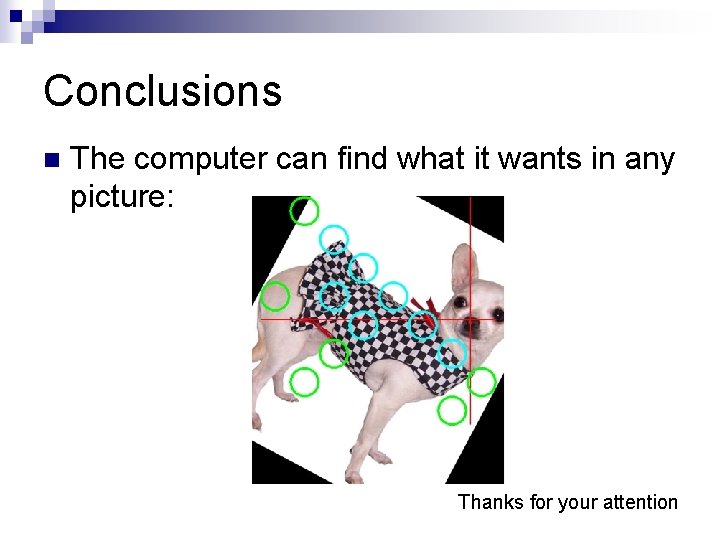 Conclusions

The computer can find what it wants in any picture:

Thanks for your attention